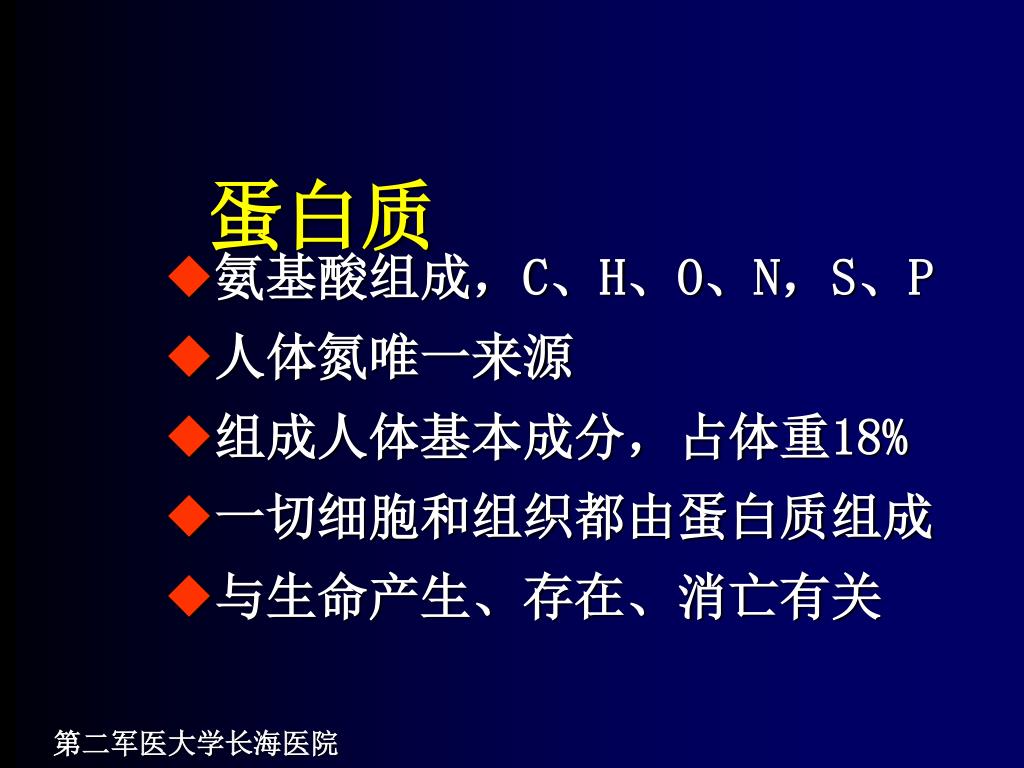 蛋白质

◆氨基酸组成，C、H、O、N，S、P

◆人体氮唯一来源

◆组成人体基本成分，占体重18%

◆一切细胞和组织都由蛋白质组成

◆与生命产生、存在、消亡有关

第二军医大学长海医院